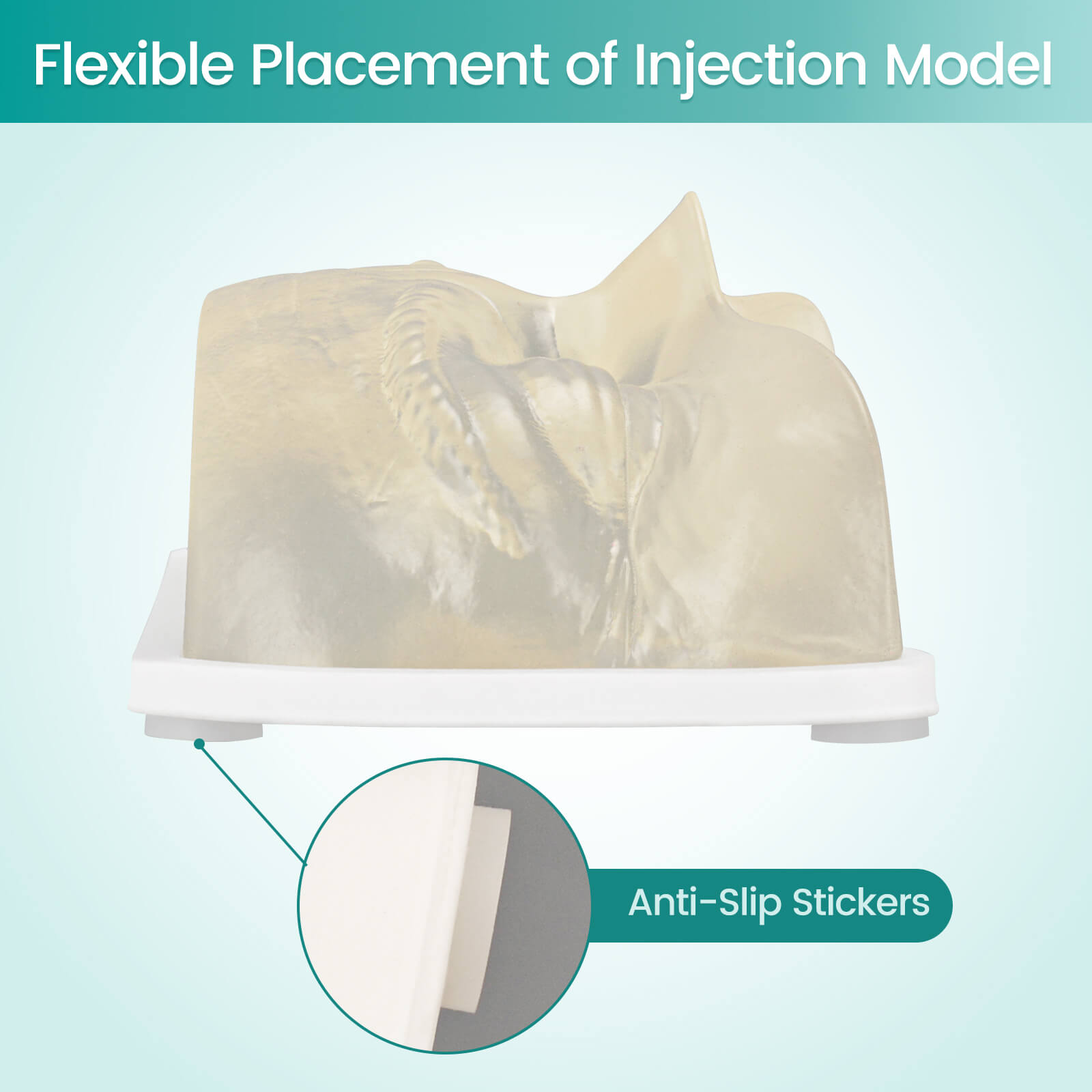 Flexible Placement of Injection Model

Anti-Slip Stickers